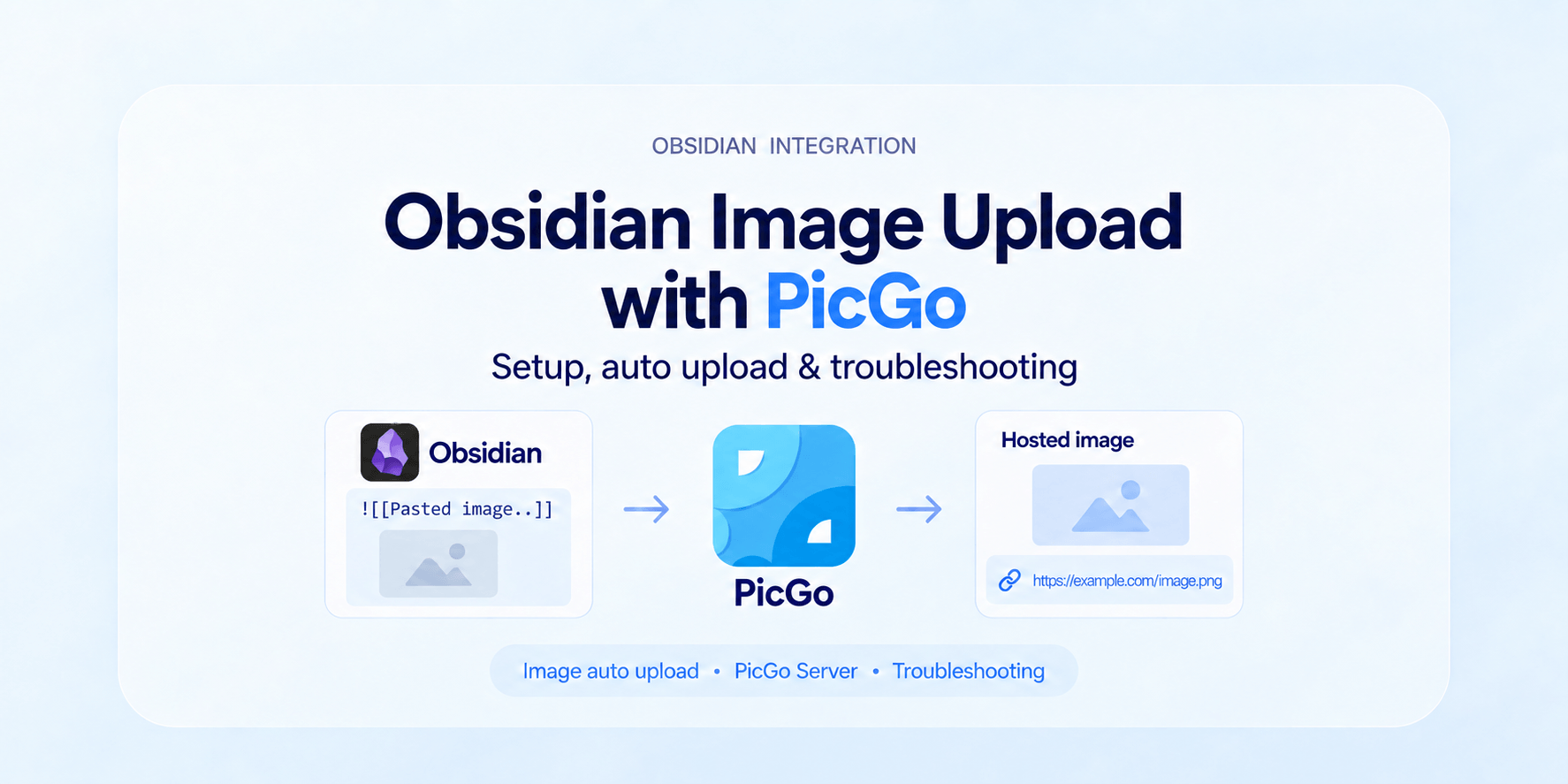 OBSIDIAN INTEGRATION

Obsidian Image Upload with PicGo

Setup, auto upload & troubleshooting

Obsidian

![[Pasted image..]]

PicGo

Hosted image

https://example.com/image.png

Image auto upload • PicGo Server • Troubleshooting